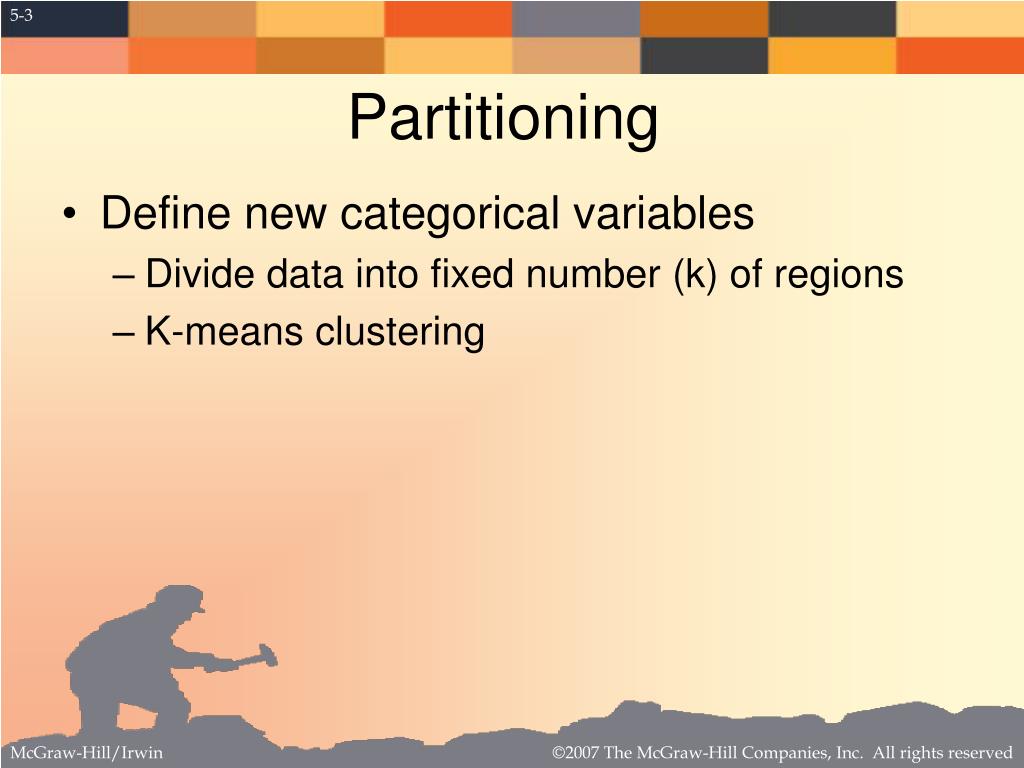 5-3

Partitioning

• Define new categorical variables
– Divide data into fixed number (k) of regions
– K-means clustering

McGraw-Hill/Irwin

©2007 The McGraw-Hill Companies, Inc. All rights reserved